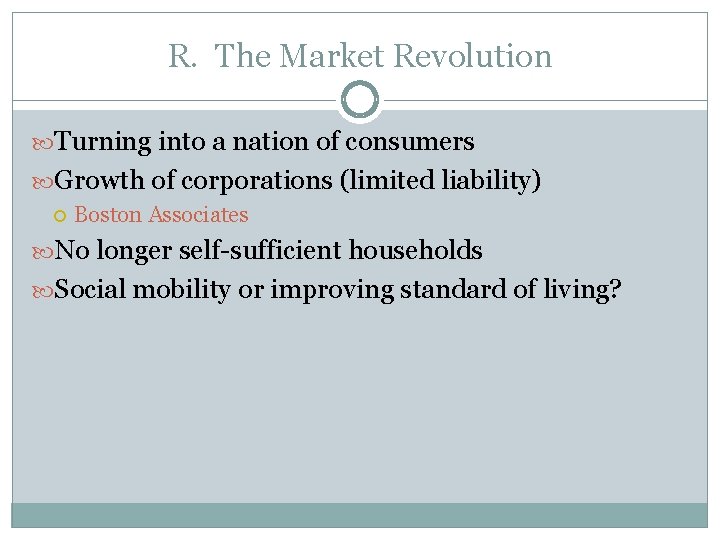 R. The Market Revolution

Turning into a nation of consumers

Growth of corporations (limited liability)

Boston Associates

No longer self-sufficient households

Social mobility or improving standard of living?